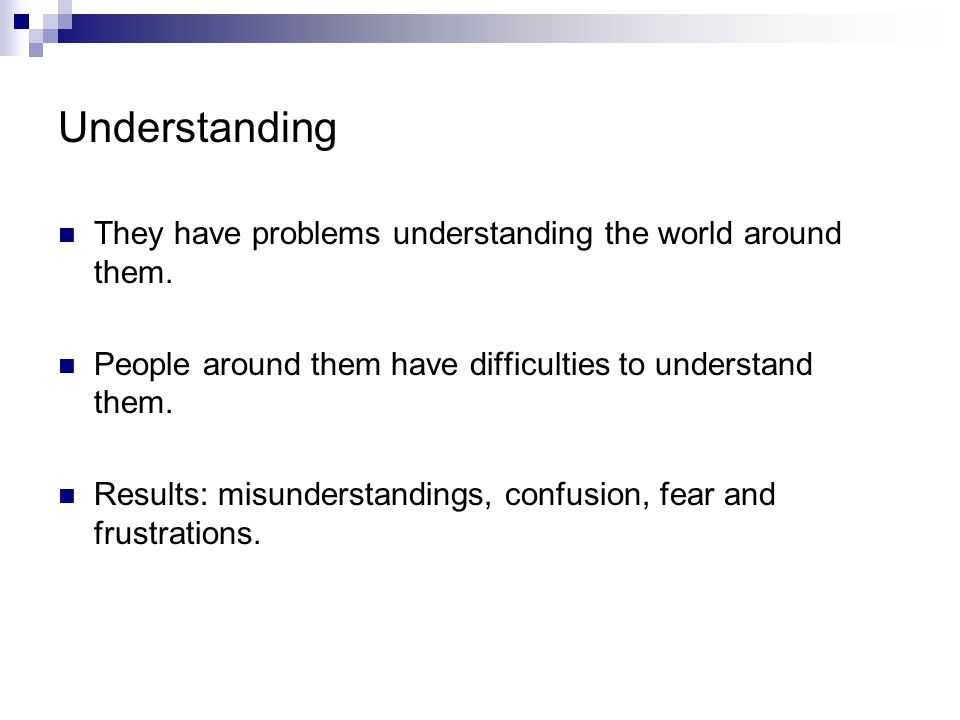 Understanding

They have problems understanding the world around them.

People around them have difficulties to understand them.

Results: misunderstandings, confusion, fear and frustrations.